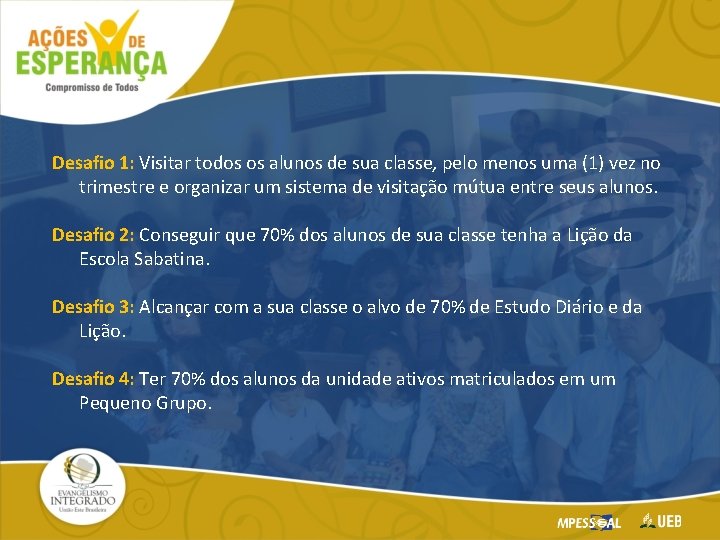 AÇÕES DE ESPERANÇA
Compromisso de Todos

Desafio 1: Visitar todos os alunos de sua classe, pelo menos uma (1) vez no trimestre e organizar um sistema de visitação mútua entre seus alunos.

Desafio 2: Conseguir que 70% dos alunos de sua classe tenha a Lição da Escola Sabatina.

Desafio 3: Alcançar com a sua classe o alvo de 70% de Estudo Diário e da Lição.

Desafio 4: Ter 70% dos alunos da unidade ativos matriculados em um Pequeno Grupo.

EVANGELISMO INTEGRADO
União Este Brasileira

MPESSOAL UEB